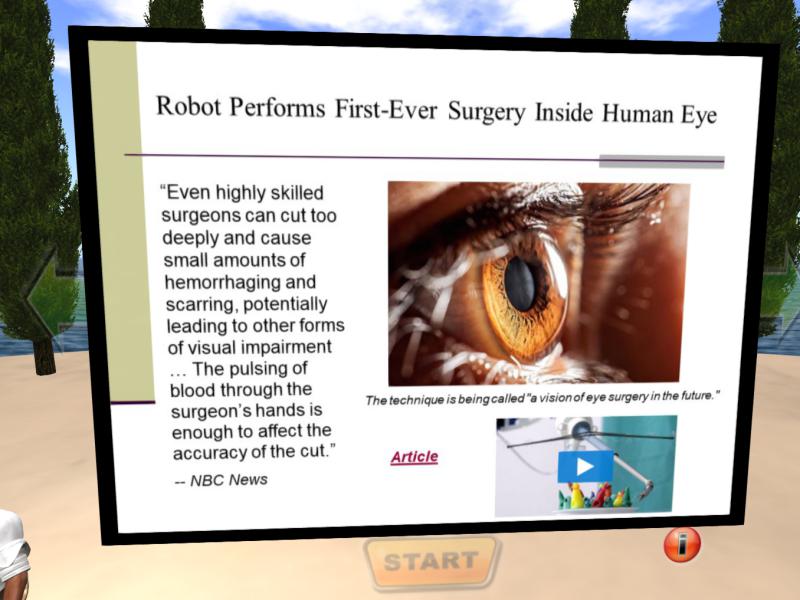 Robot Performs First-Ever Surgery Inside Human Eye

"Even highly skilled surgeons can cut too deeply and cause small amounts of hemorrhaging and scarring, potentially leading to other forms of visual impairment … The pulsing of blood through the surgeon's hands is enough to affect the accuracy of the cut."

-- NBC News

The technique is being called "a vision of eye surgery in the future."

Article

START

i